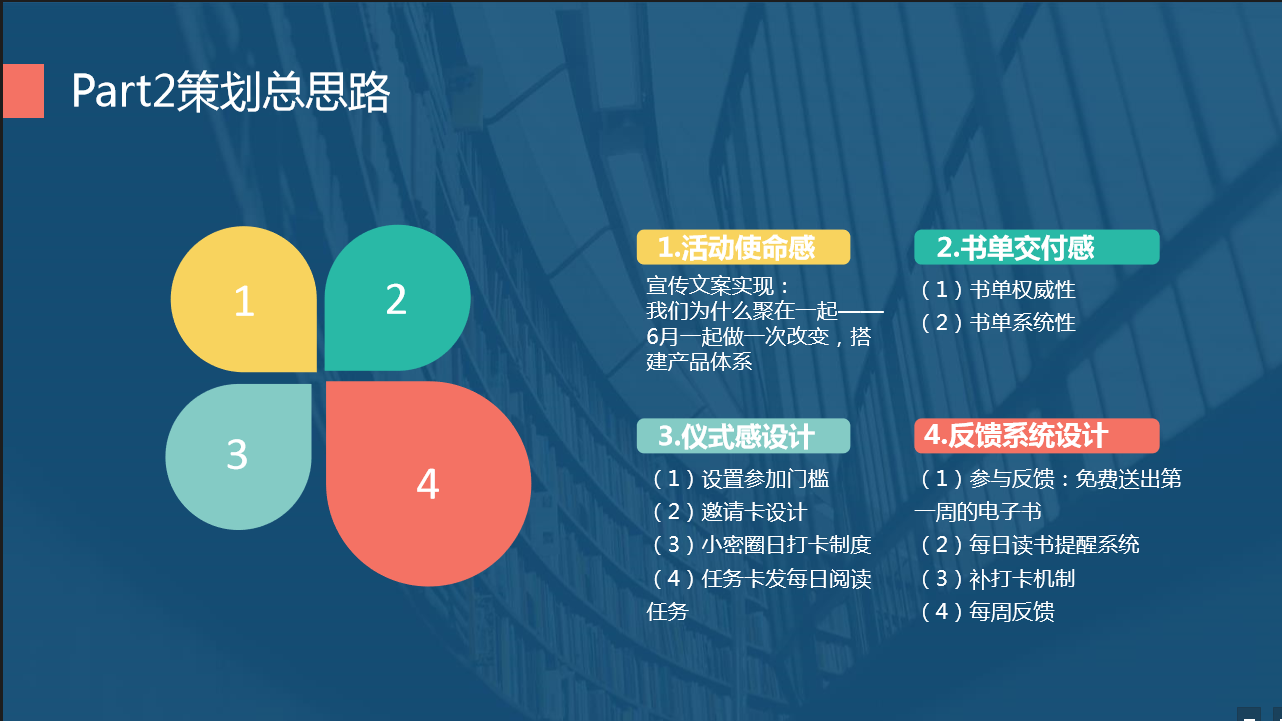 Part2策划总思路

1

2

3

4

1.活动使命感

宣传文案实现：
我们为什么聚在一起——6月一起做一次改变，搭建产品体系

2.书单交付感

（1）书单权威性
（2）书单系统性

3.仪式感设计

（1）设置参加门槛
（2）邀请卡设计
（3）小密圈日打卡制度
（4）任务卡发每日阅读任务

4.反馈系统设计

（1）参与反馈：免费送出第一周的电子书
（2）每日读书提醒系统
（3）补打卡机制
（4）每周反馈